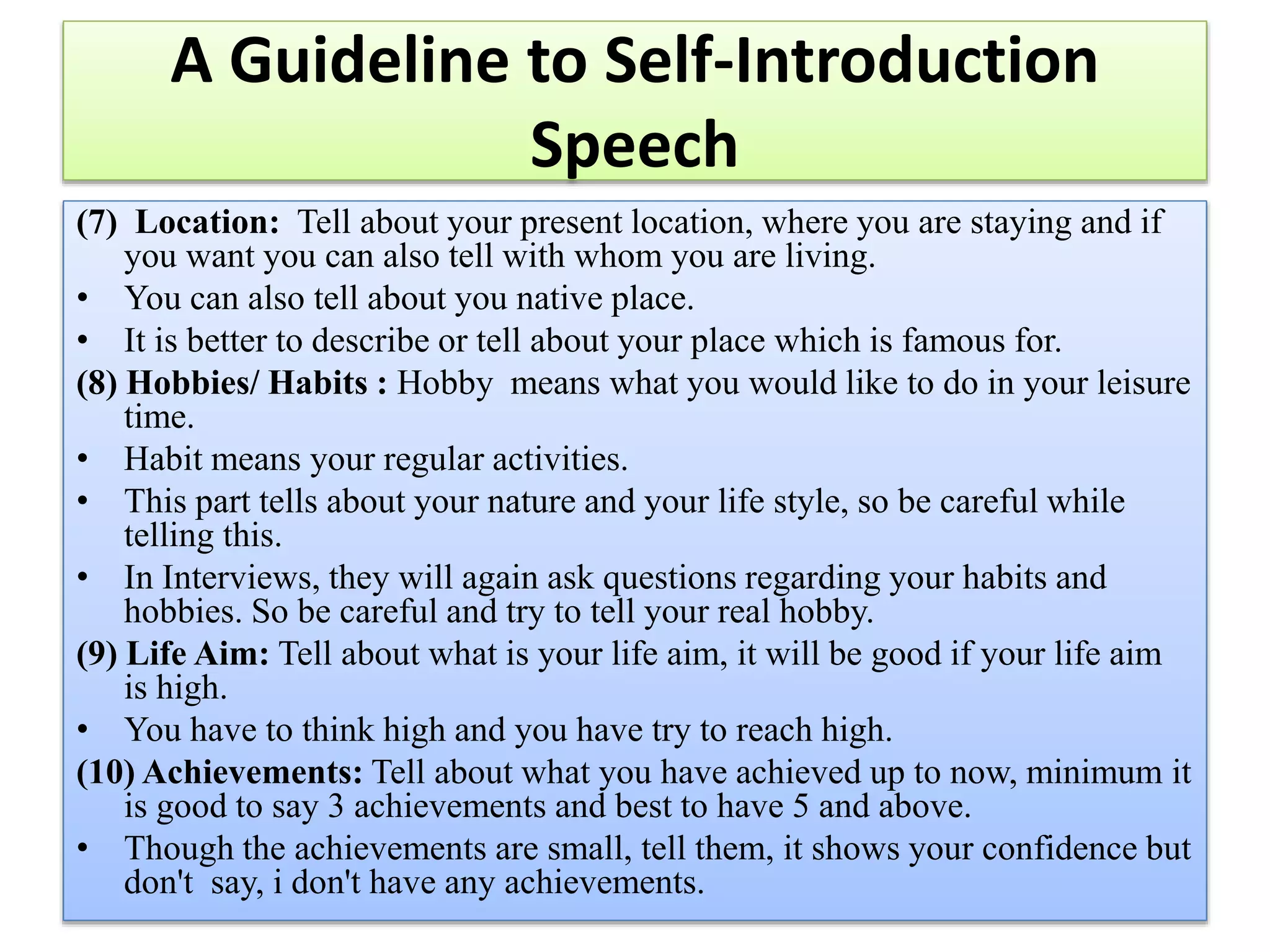 A Guideline to Self-Introduction Speech

(7) Location: Tell about your present location, where you are staying and if you want you can also tell with whom you are living.

• You can also tell about you native place.

• It is better to describe or tell about your place which is famous for.

(8) Hobbies/ Habits : Hobby means what you would like to do in your leisure time.

• Habit means your regular activities.

• This part tells about your nature and your life style, so be careful while telling this.

• In Interviews, they will again ask questions regarding your habits and hobbies. So be careful and try to tell your real hobby.

(9) Life Aim: Tell about what is your life aim, it will be good if your life aim is high.

• You have to think high and you have try to reach high.

(10) Achievements: Tell about what you have achieved up to now, minimum it is good to say 3 achievements and best to have 5 and above.

• Though the achievements are small, tell them, it shows your confidence but don't say, i don't have any achievements.